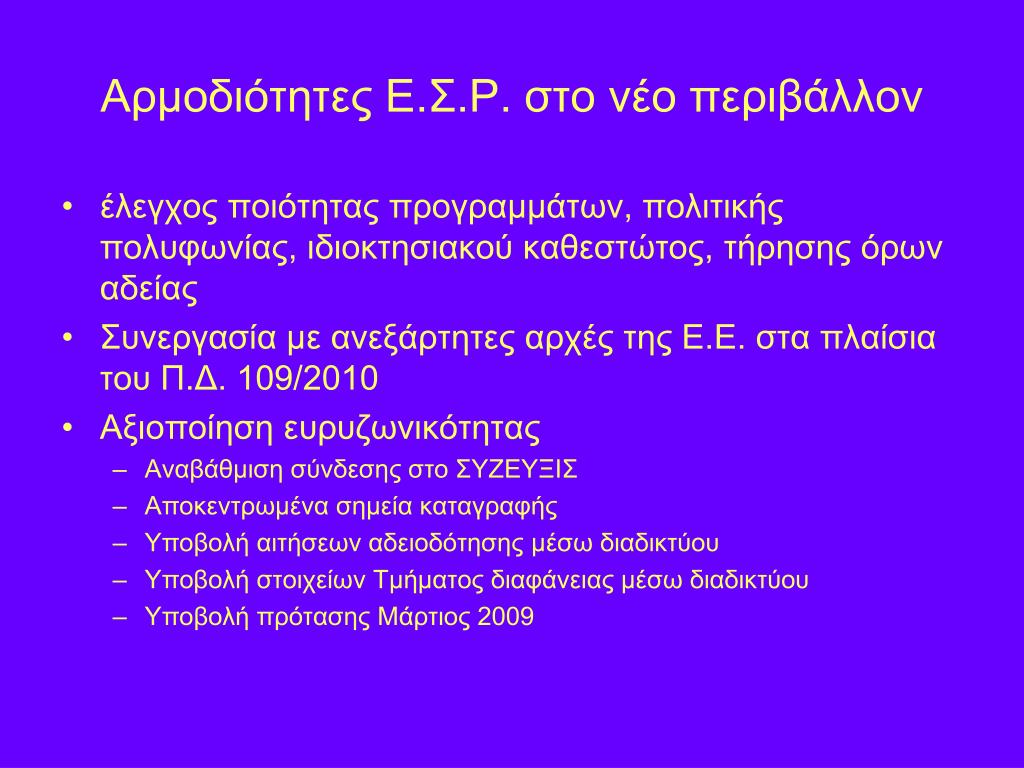 Αρμοδιότητες Ε.Σ.Ρ. στο νέο περιβάλλον

• έλεγχος ποιότητας προγραμμάτων, πολιτικής πολυφωνίας, ιδιοκτησιακού καθεστώτος, τήρησης όρων αδείας
• Συνεργασία με ανεξάρτητες αρχές της Ε.Ε. στα πλαίσια του Π.Δ. 109/2010
• Αξιοποίηση ευρυζωνικότητας
– Αναβάθμιση σύνδεσης στο ΣΥΖΕΥΞΙΣ
– Αποκεντρωμένα σημεία καταγραφής
– Υποβολή αιτήσεων αδειοδότησης μέσω διαδικτύου
– Υποβολή στοιχείων Τμήματος διαφάνειας μέσω διαδικτύου
– Υποβολή πρότασης Μάρτιος 2009